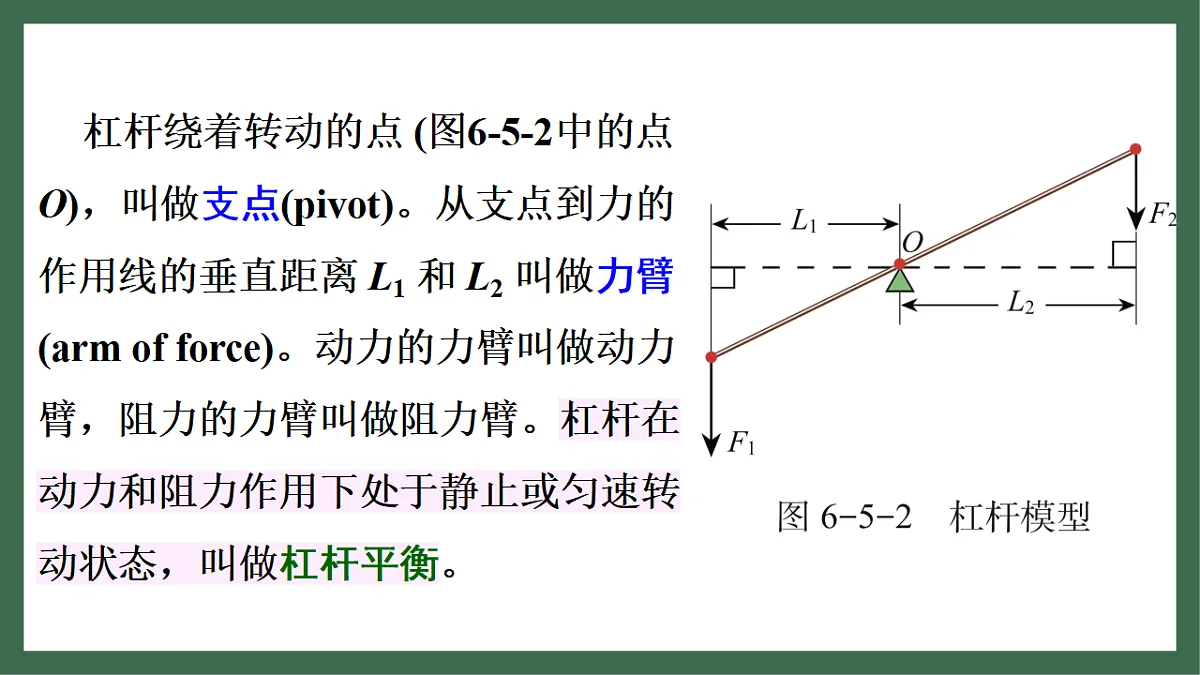 杠杆绕着转动的点 (图6-5-2中的点 $O$)，叫做支点(pivot)。从支点到力的作用线的垂直距离 $L_1$ 和 $L_2$ 叫做力臂 (arm of force)。动力的力臂叫做动力臂，阻力的力臂叫做阻力臂。杠杆在动力和阻力作用下处于静止或匀速转动状态，叫做杠杆平衡。

$L_1$
$O$
$F_2$
$L_2$
$F_1$

图 6-5-2　杠杆模型